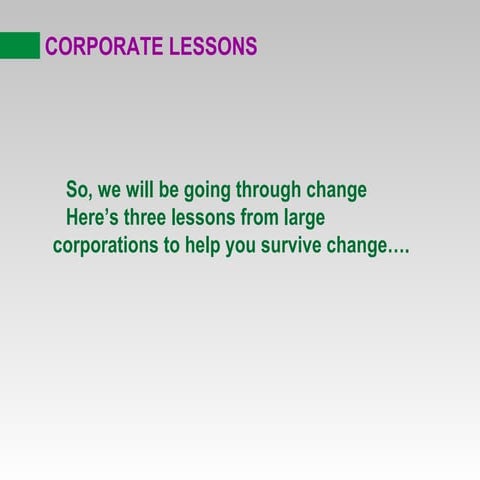 CORPORATE LESSONS

So, we will be going through change
Here’s three lessons from large corporations to help you survive change….